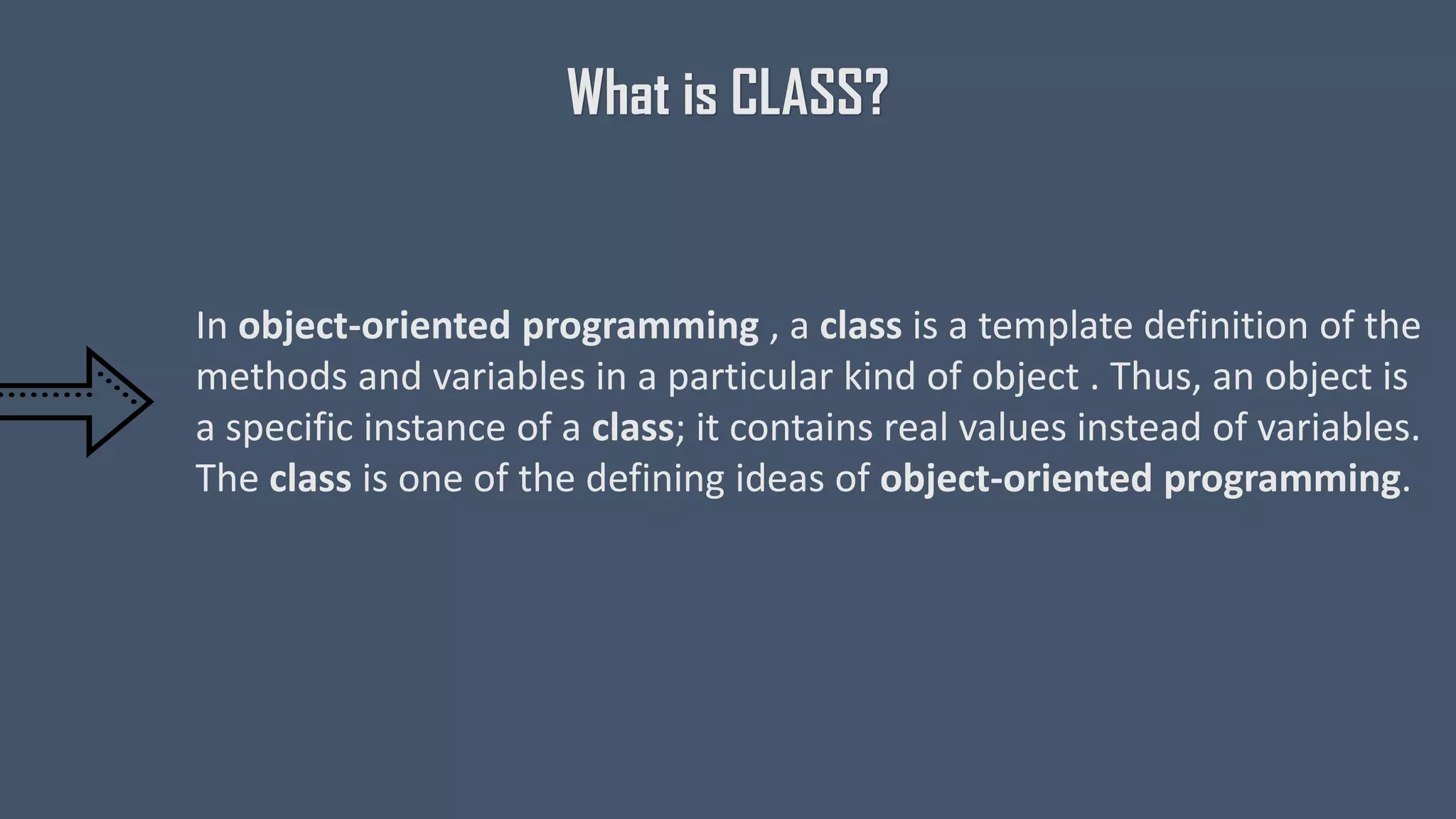 What is CLASS?

In object-oriented programming , a class is a template definition of the methods and variables in a particular kind of object . Thus, an object is a specific instance of a class; it contains real values instead of variables. The class is one of the defining ideas of object-oriented programming.